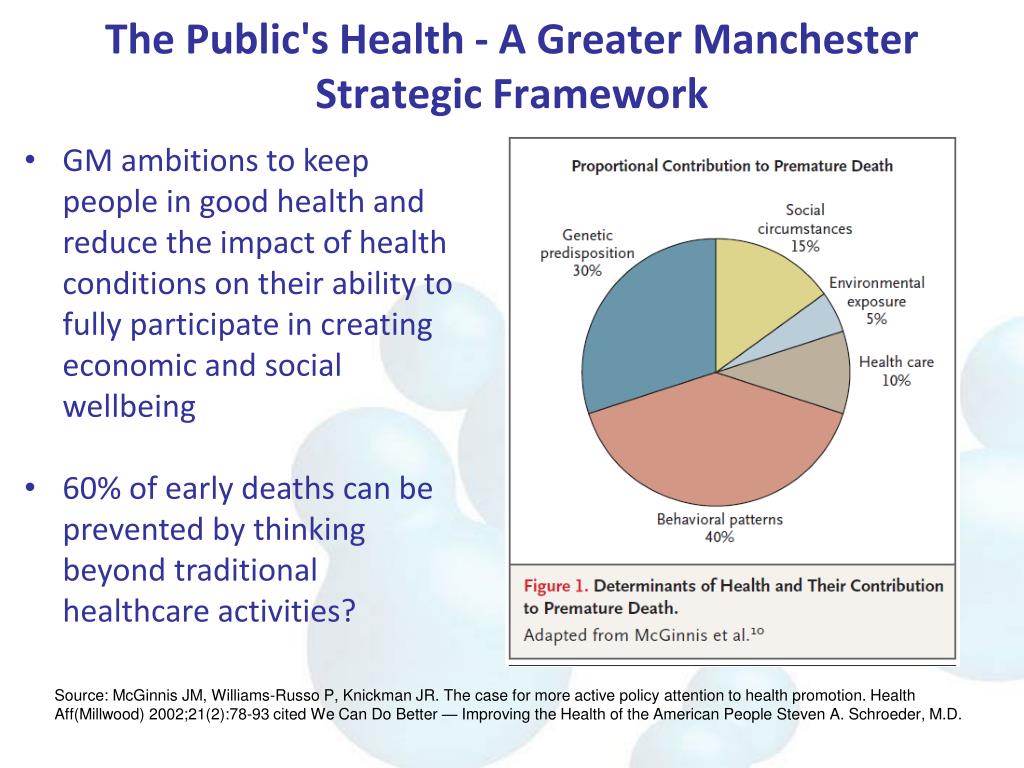 The Public's Health - A Greater Manchester Strategic Framework

• GM ambitions to keep people in good health and reduce the impact of health conditions on their ability to fully participate in creating economic and social wellbeing

• 60% of early deaths can be prevented by thinking beyond traditional healthcare activities?

Proportional Contribution to Premature Death

Genetic predisposition 30%

Social circumstances 15%

Environmental exposure 5%

Health care 10%

Behavioral patterns 40%

Figure 1. Determinants of Health and Their Contribution to Premature Death.
Adapted from McGinnis et al.$^{10}$

Source: McGinnis JM, Williams-Russo P, Knickman JR. The case for more active policy attention to health promotion. Health Aff(Millwood) 2002;21(2):78-93 cited We Can Do Better — Improving the Health of the American People Steven A. Schroeder, M.D.